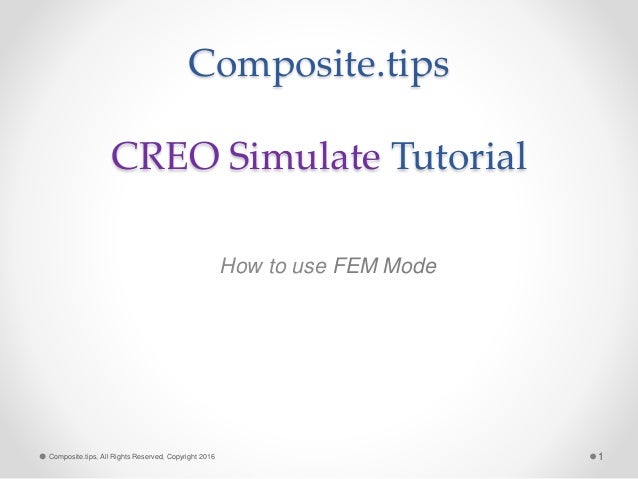 Composite.tips

CREO Simulate Tutorial

How to use FEM Mode

Composite.tips, All Rights Reserved, Copyright 2016

1